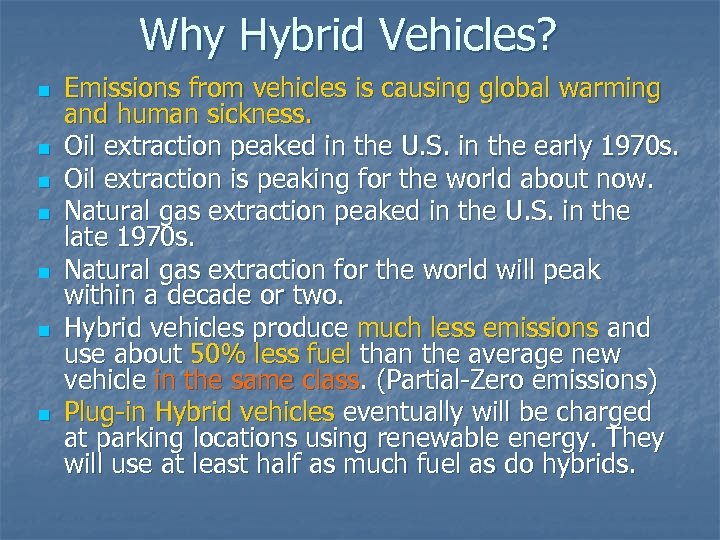 Why Hybrid Vehicles?

- Emissions from vehicles is causing global warming and human sickness.
- Oil extraction peaked in the U.S. in the early 1970s.
- Oil extraction is peaking for the world about now.
- Natural gas extraction peaked in the U.S. in the late 1970s.
- Natural gas extraction for the world will peak within a decade or two.
- Hybrid vehicles produce much less emissions and use about 50% less fuel than the average new vehicle in the same class. (Partial-Zero emissions)
- Plug-in Hybrid vehicles eventually will be charged at parking locations using renewable energy. They will use at least half as much fuel as do hybrids.